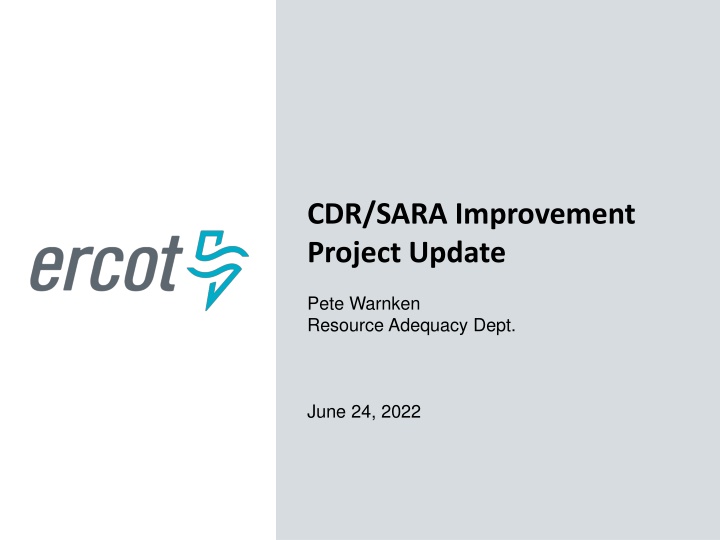 ercot

CDR/SARA Improvement Project Update

Pete Warnken
Resource Adequacy Dept.

June 24, 2022